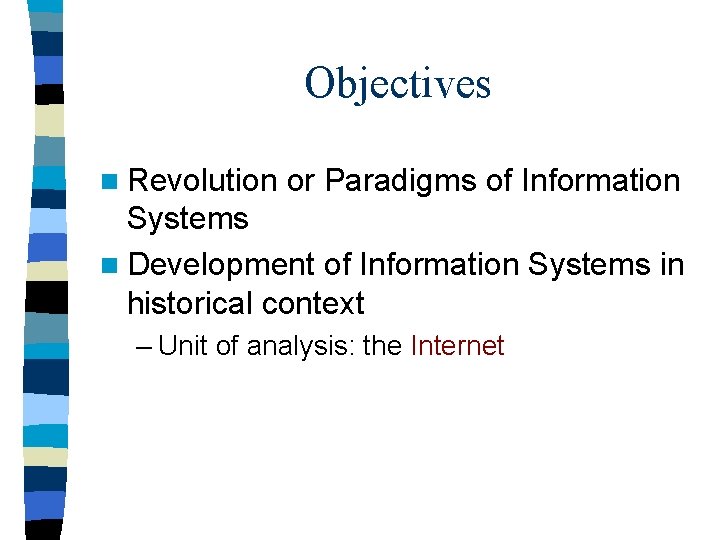 Objectives

Revolution or Paradigms of Information Systems

Development of Information Systems in historical context

– Unit of analysis: the Internet